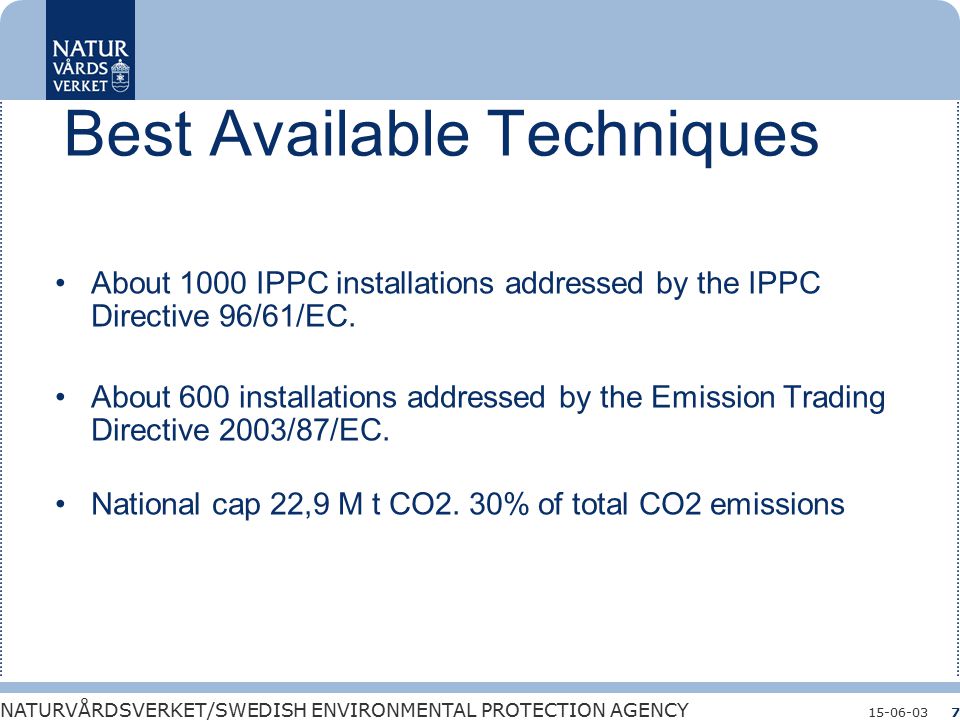 NATUR
VÅRDS
VERKET

Best Available Techniques

• About 1000 IPPC installations addressed by the IPPC Directive 96/61/EC.

• About 600 installations addressed by the Emission Trading Directive 2003/87/EC.

• National cap 22,9 M t CO2. 30% of total CO2 emissions

NATURVÅRDSVERKET/SWEDISH ENVIRONMENTAL PROTECTION AGENCY 15-06-03 7